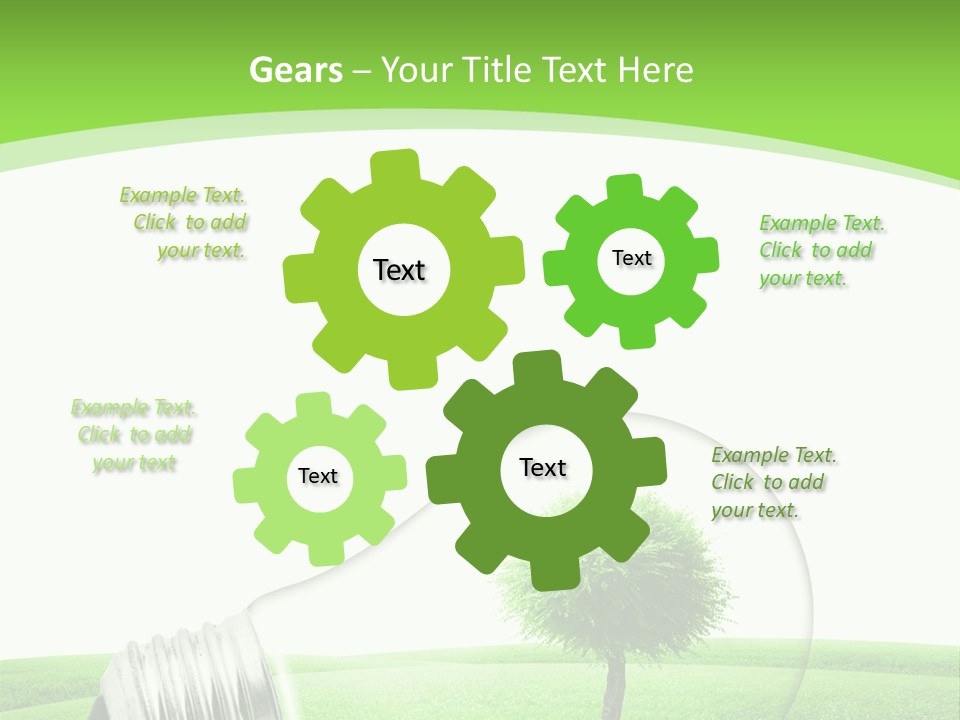 Gears – Your Title Text Here

Example Text. Click to add your text.

Text

Text

Example Text. Click to add your text.

Example Text. Click to add your text

Text

Text

Example Text. Click to add your text.